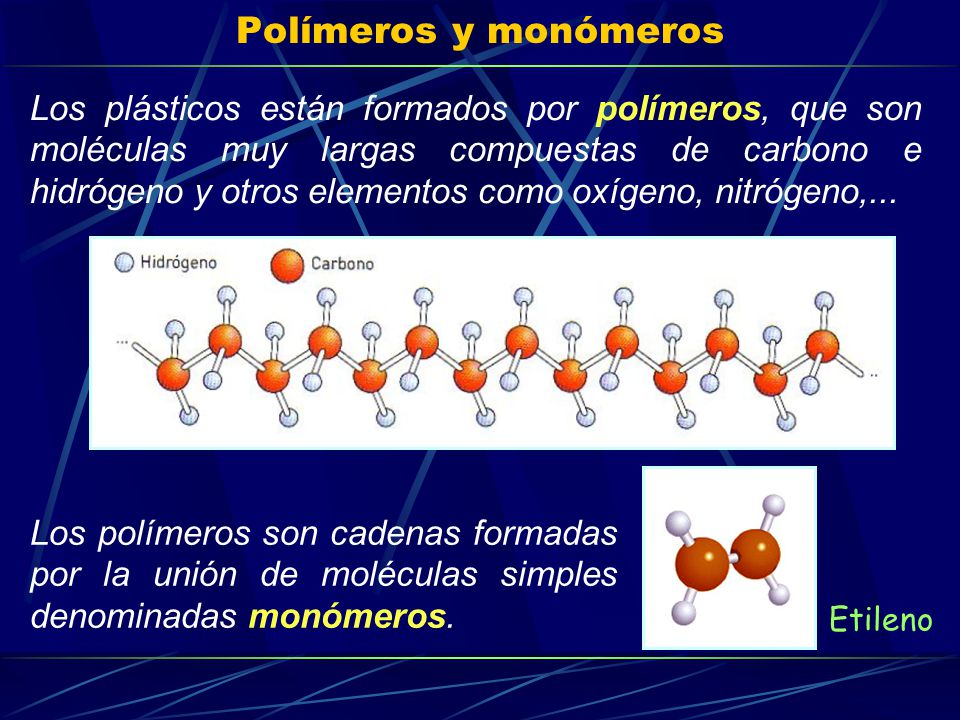 Polímeros y monómeros

Los plásticos están formados por polímeros, que son moléculas muy largas compuestas de carbono e hidrógeno y otros elementos como oxígeno, nitrógeno,...

Hidrógeno
Carbono

...
..

Los polímeros son cadenas formadas por la unión de moléculas simples denominadas monómeros.

Etileno